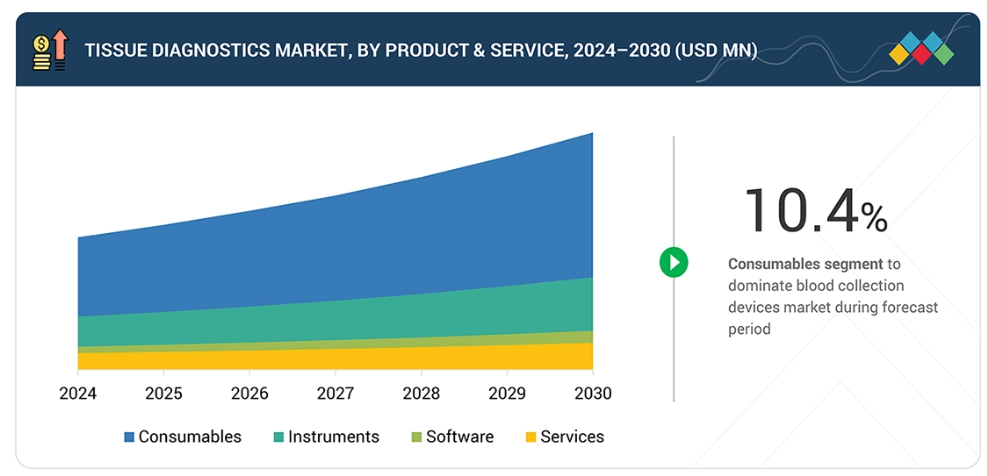 TISSUE DIAGNOSTICS MARKET, BY PRODUCT & SERVICE, 2024–2030 (USD MN)

2024 2025 2026 2027 2028 2029 2030

Consumables Instruments Software Services

10.4%

Consumables segment to dominate blood collection devices market during forecast period